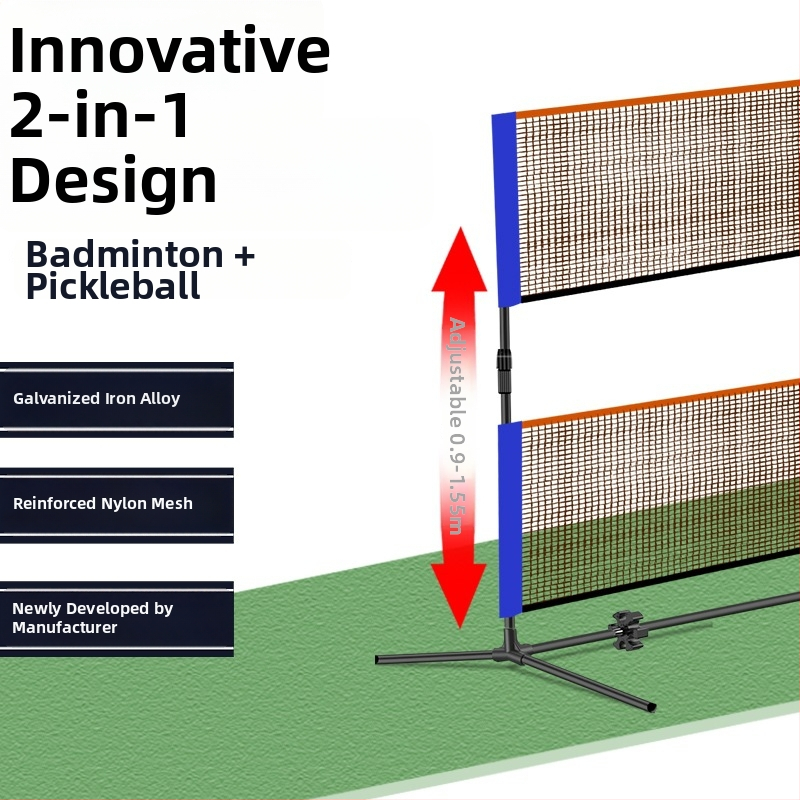 Innovative 2-in-1 Design

Badminton + Pickleball

Galvanized Iron Alloy

Reinforced Nylon Mesh

Newly Developed by Manufacturer

Adjustable 0.9-1.55m